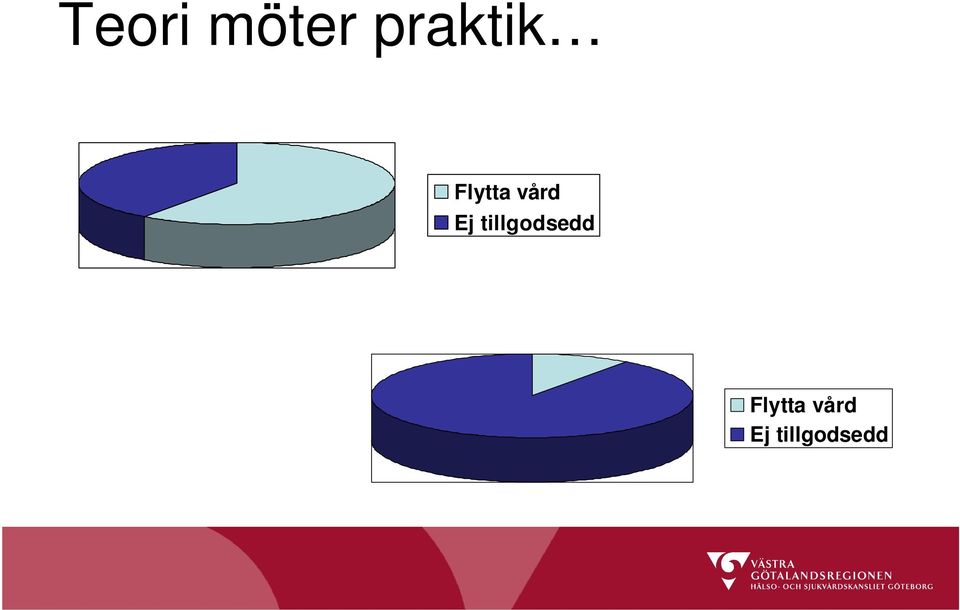 Teori möter praktik…

Flytta vård
Ej tillgodsedd

Flytta vård
Ej tillgodsedd

VÄSTRA GÖTALANDSREGIONEN
HÄLSO- OCH SJUKVÅRDSKANSLIET GÖTEBORG